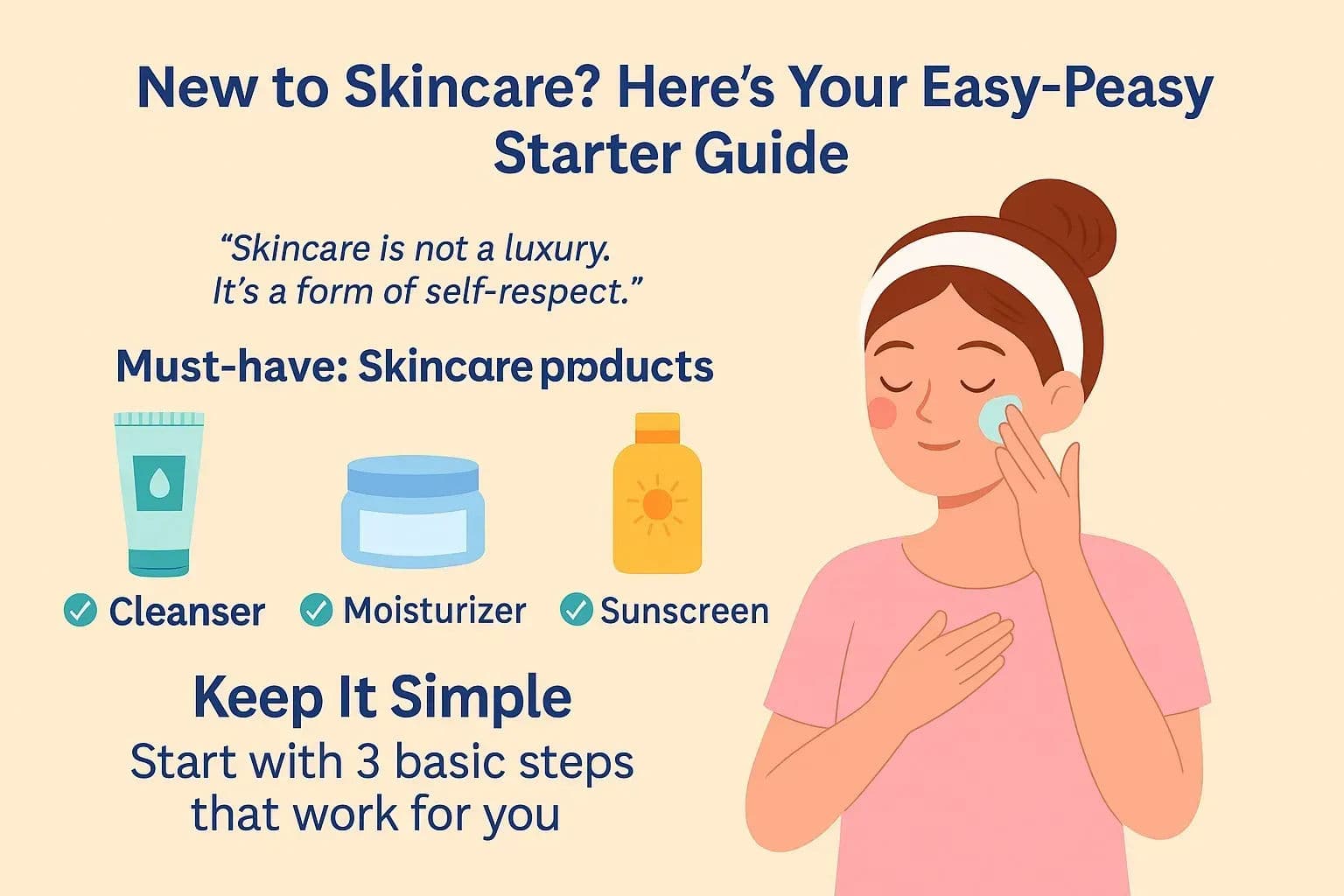 New to Skincare? Here's Your Easy-Peasy Starter Guide

"Skincare is not a luxury. It's a form of self-respect."

Must-have: Skincare products

Cleanser
Moisturizer
Sunscreen

Keep It Simple
Start with 3 basic steps that work for you